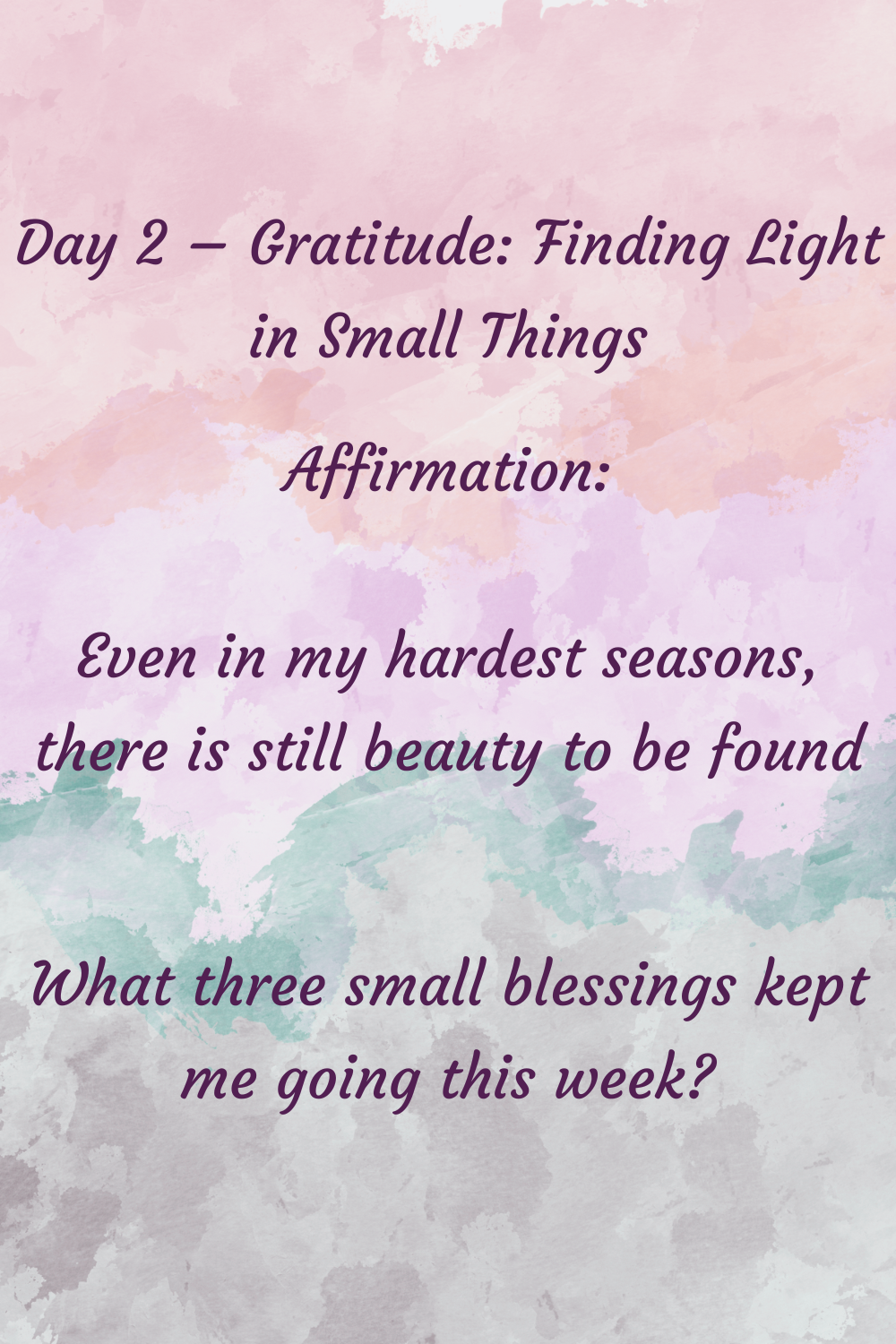 Day 2 – Gratitude: Finding Light in Small Things

Affirmation:

Even in my hardest seasons, there is still beauty to be found

What three small blessings kept me going this week?